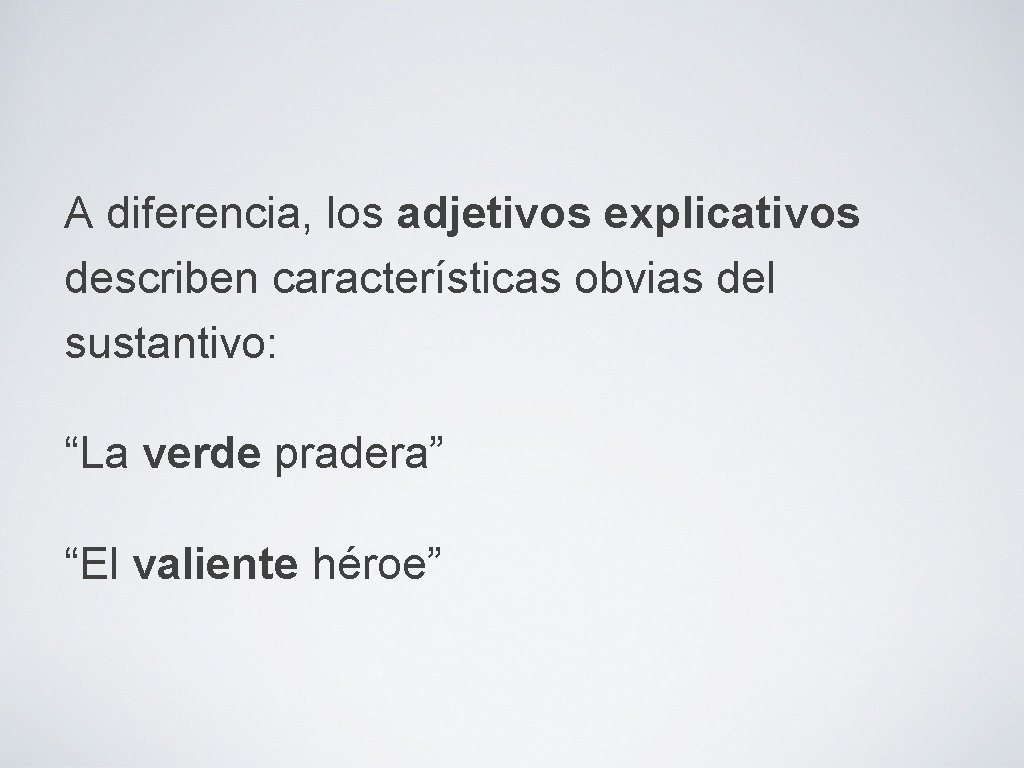 A diferencia, los adjetivos explicativos describen características obvias del sustantivo:

“La verde pradera”

“El valiente héroe”